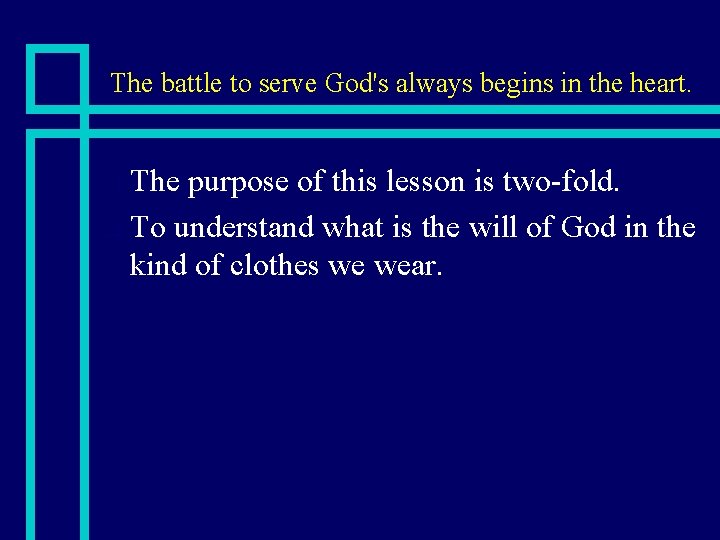 The battle to serve God's always begins in the heart.

The purpose of this lesson is two-fold.

To understand what is the will of God in the kind of clothes we wear.